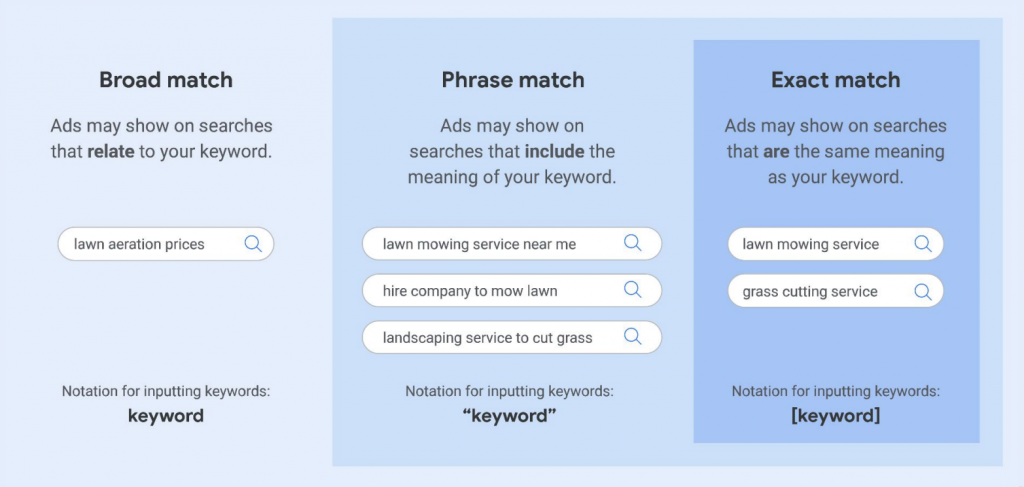 Broad match

Ads may show on searches that relate to your keyword.

lawn aeration prices

Notation for inputting keywords:
keyword

Phrase match

Ads may show on searches that include the meaning of your keyword.

lawn mowing service near me

hire company to mow lawn

landscaping service to cut grass

Notation for inputting keywords:
"keyword"

Exact match

Ads may show on searches that are the same meaning as your keyword.

lawn mowing service

grass cutting service

Notation for inputting keywords:
[keyword]